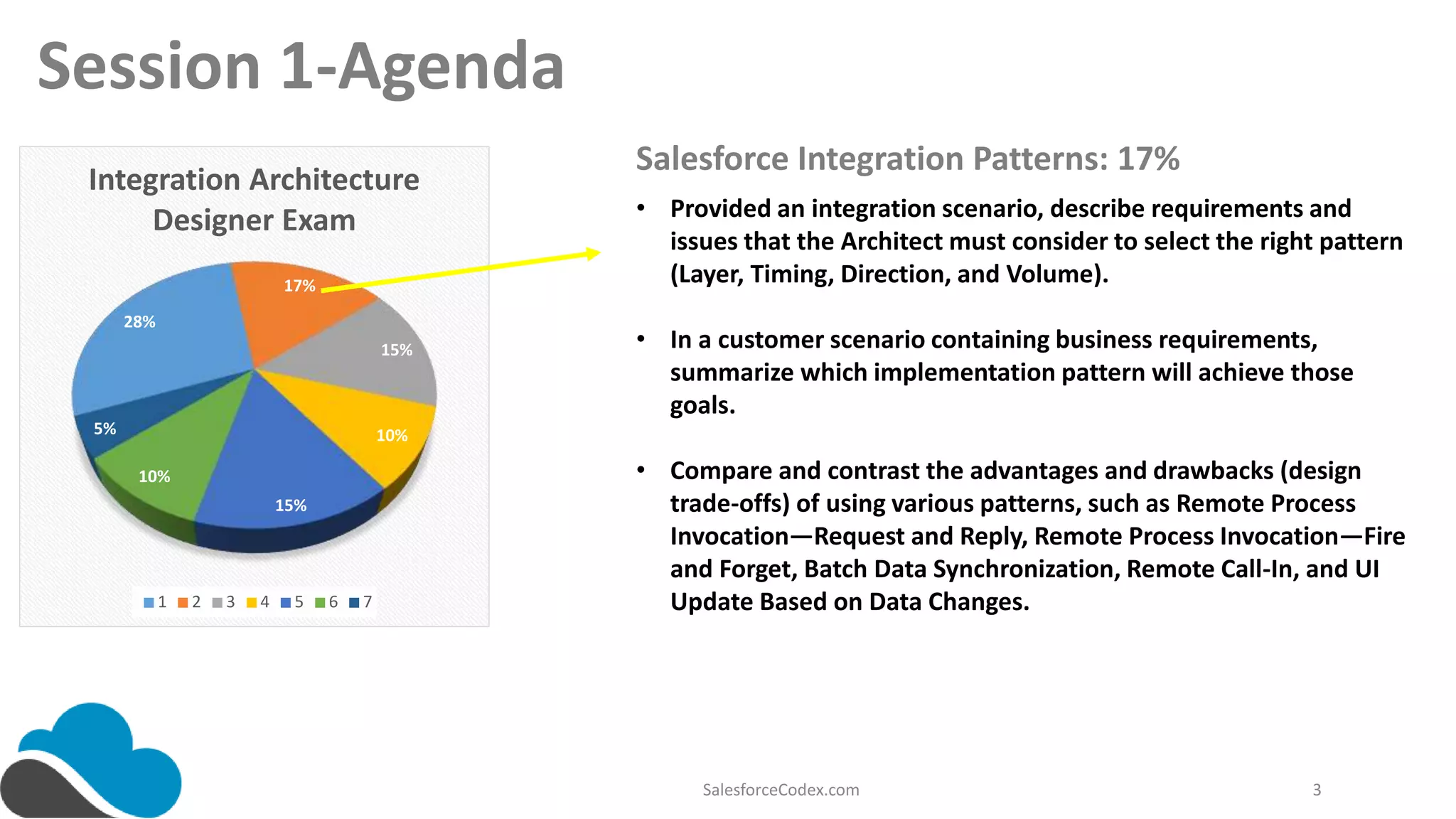 Session 1-Agenda

Integration Architecture Designer Exam

17%
28%
15%
5%
10%
10%
15%

1 2 3 4 5 6 7

Salesforce Integration Patterns: 17%

• Provided an integration scenario, describe requirements and issues that the Architect must consider to select the right pattern (Layer, Timing, Direction, and Volume).

• In a customer scenario containing business requirements, summarize which implementation pattern will achieve those goals.

• Compare and contrast the advantages and drawbacks (design trade-offs) of using various patterns, such as Remote Process Invocation—Request and Reply, Remote Process Invocation—Fire and Forget, Batch Data Synchronization, Remote Call-In, and UI Update Based on Data Changes.

SalesforceCodex.com

3